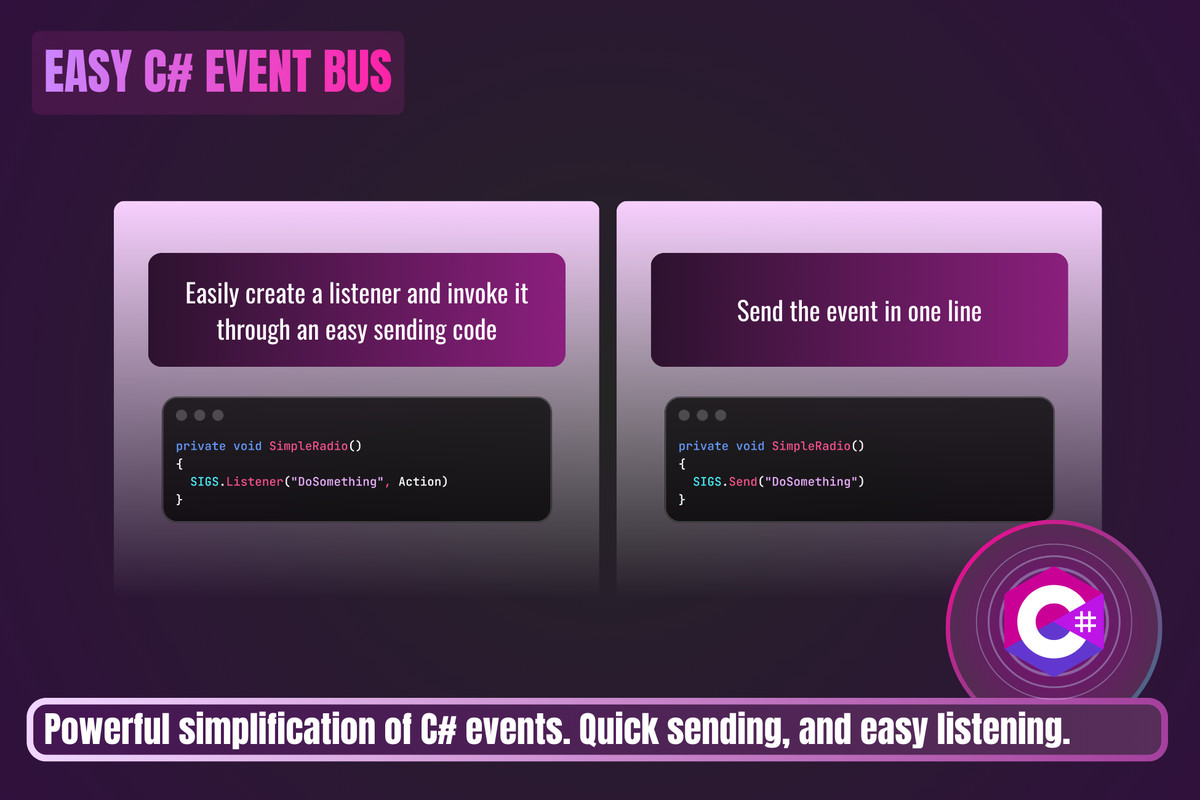 EASY C# EVENT BUS

Easily create a listener and invoke it through an easy sending code

private void SimpleRadio()
{
  SIGS.Listener("DoSomething", Action)
}

Send the event in one line

private void SimpleRadio()
{
  SIGS.Send("DoSomething")
}

C#

Powerful simplification of C# events. Quick sending, and easy listening.